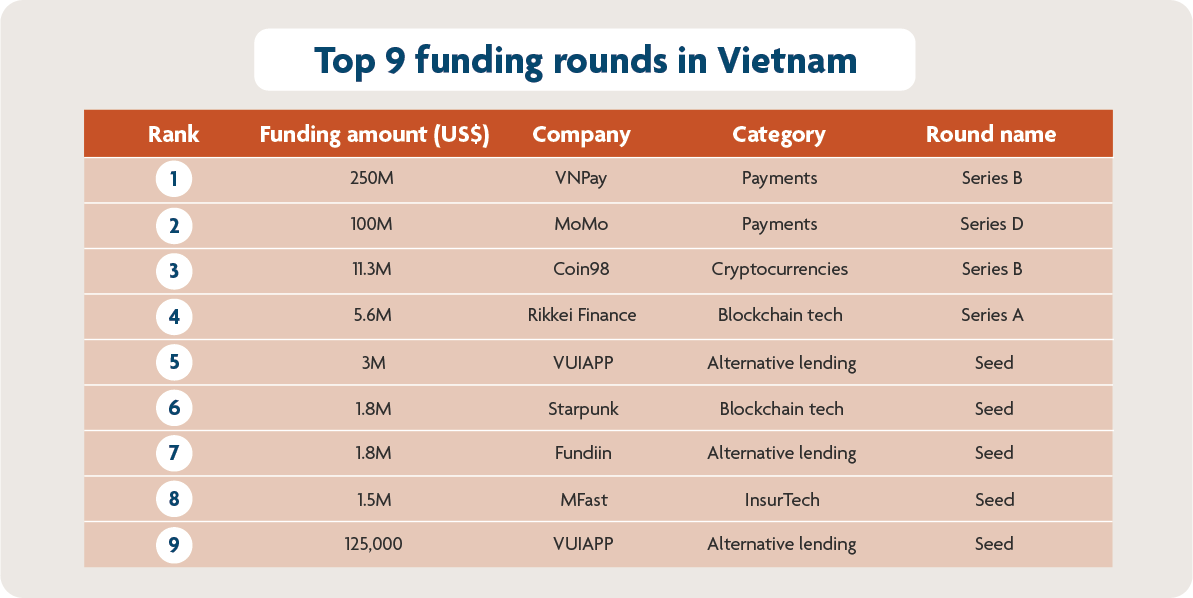 Top 9 funding rounds in Vietnam

| Rank | Funding amount (US$) | Company | Category | Round name |
|---|---|---|---|---|
| 1 | 250M | VNPay | Payments | Series B |
| 2 | 100M | MoMo | Payments | Series D |
| 3 | 11.3M | Coin98 | Cryptocurrencies | Series B |
| 4 | 5.6M | Rikkei Finance | Blockchain tech | Series A |
| 5 | 3M | VUIAPP | Alternative lending | Seed |
| 6 | 1.8M | Starpunk | Blockchain tech | Seed |
| 7 | 1.8M | Fundiin | Alternative lending | Seed |
| 8 | 1.5M | MFast | InsurTech | Seed |
| 9 | 125,000 | VUIAPP | Alternative lending | Seed |